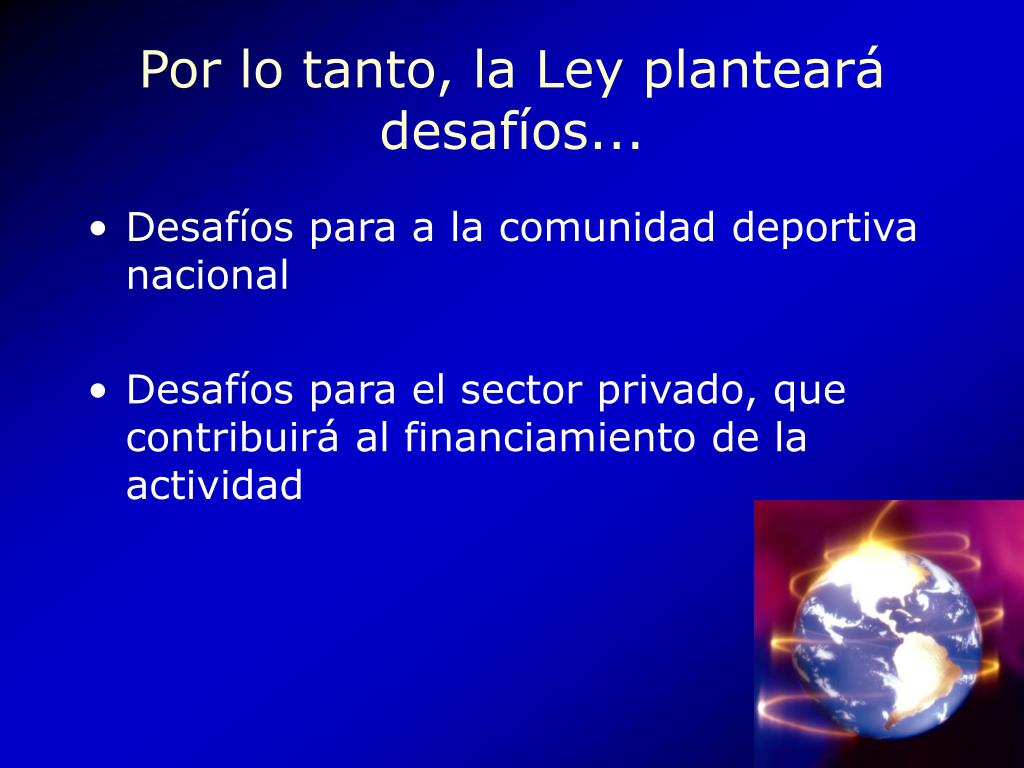 Por lo tanto, la Ley planteará desafíos...

• Desafíos para a la comunidad deportiva nacional

• Desafíos para el sector privado, que contribuirá al financiamiento de la actividad